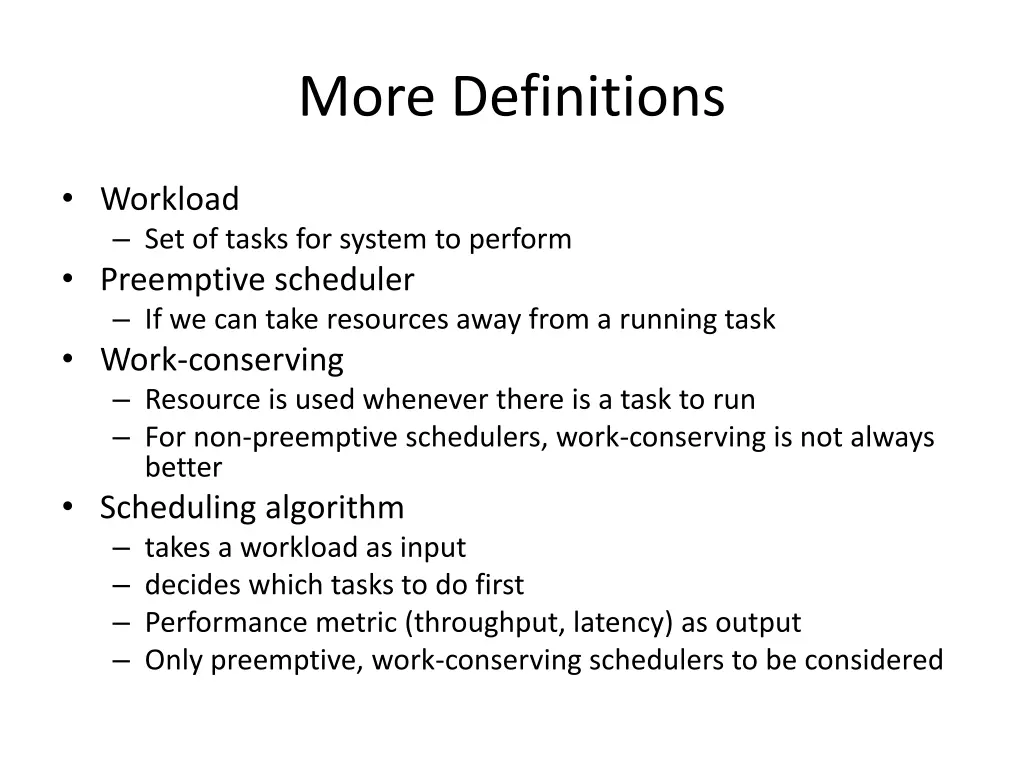 More Definitions

• Workload
  – Set of tasks for system to perform
• Preemptive scheduler
  – If we can take resources away from a running task
• Work-conserving
  – Resource is used whenever there is a task to run
  – For non-preemptive schedulers, work-conserving is not always better
• Scheduling algorithm
  – takes a workload as input
  – decides which tasks to do first
  – Performance metric (throughput, latency) as output
  – Only preemptive, work-conserving schedulers to be considered